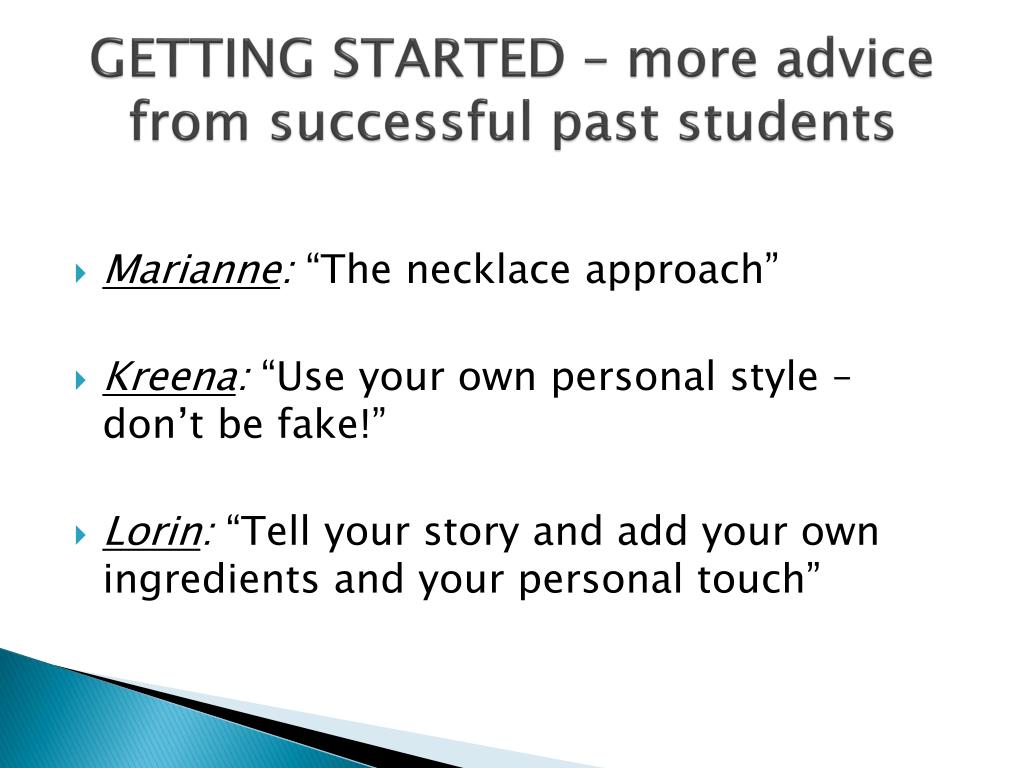 GETTING STARTED – more advice from successful past students

Marianne: “The necklace approach”

Kreena: “Use your own personal style – don’t be fake!”

Lorin: “Tell your story and add your own ingredients and your personal touch”